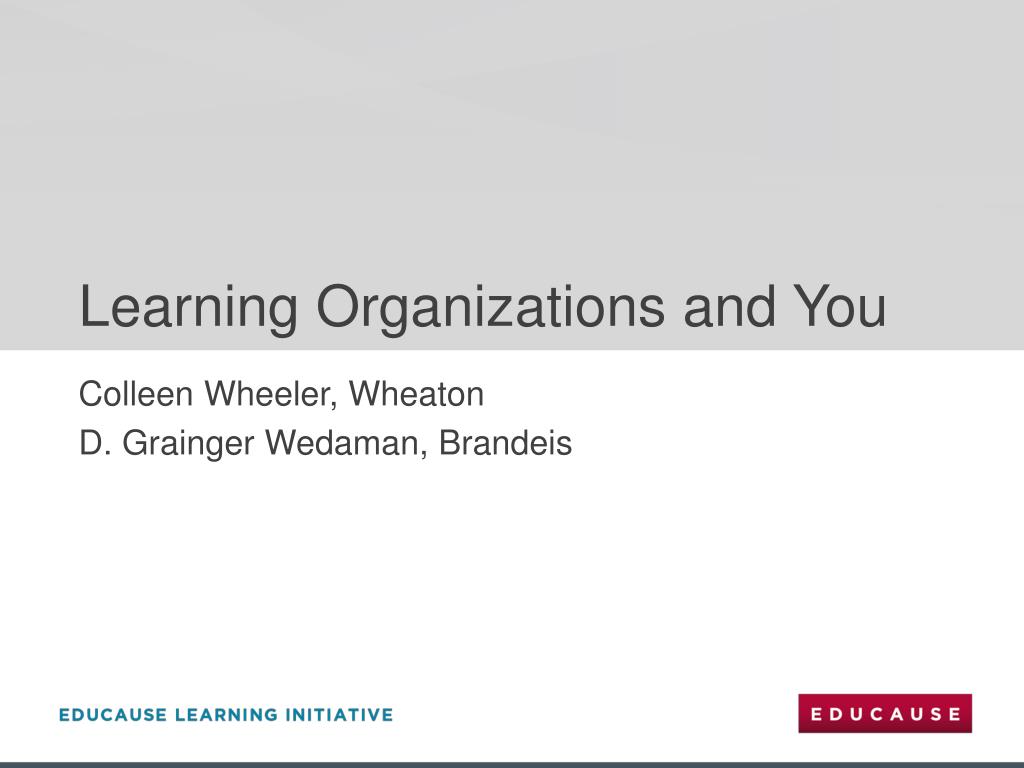 Learning Organizations and You

Colleen Wheeler, Wheaton

D. Grainger Wedaman, Brandeis

EDUCAUSE LEARNING INITIATIVE

EDUCAUSE